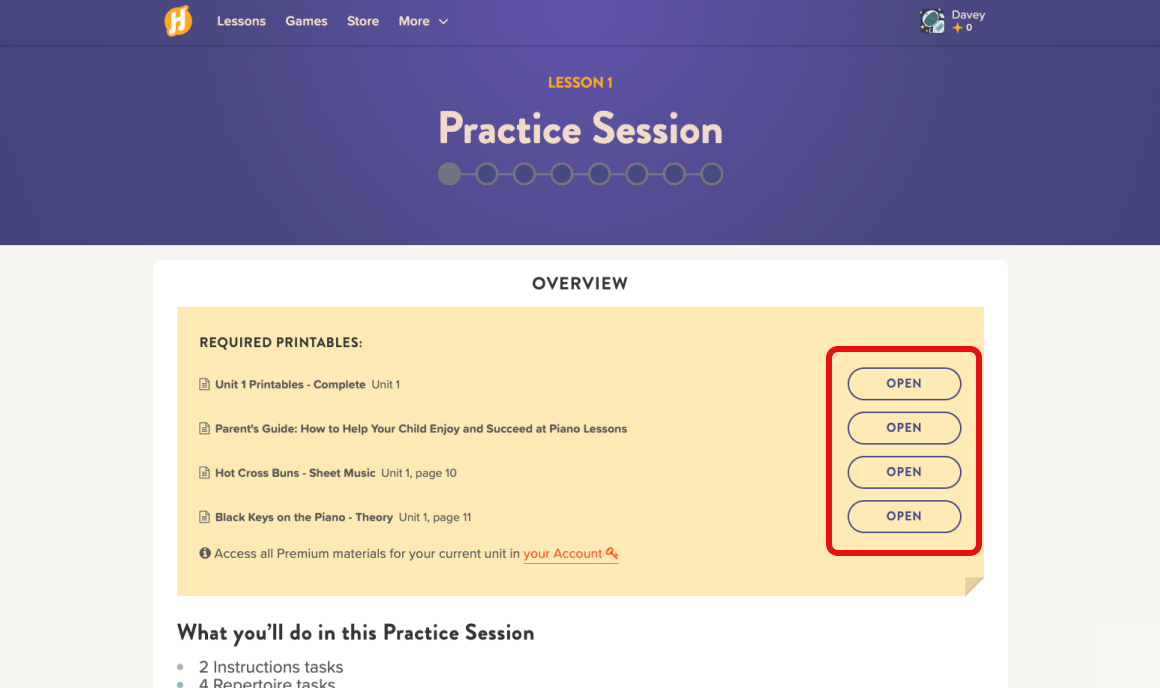 Lessons Games Store More

Davey
0

LESSON 1

Practice Session

OVERVIEW

REQUIRED PRINTABLES:

Unit 1 Printables - Complete Unit 1 OPEN

Parent's Guide: How to Help Your Child Enjoy and Succeed at Piano Lessons OPEN

Hot Cross Buns - Sheet Music Unit 1, page 10 OPEN

Black Keys on the Piano - Theory Unit 1, page 11 OPEN

Access all Premium materials for your current unit in your Account

What you'll do in this Practice Session

2 Instructions tasks
4 Repertoire tasks